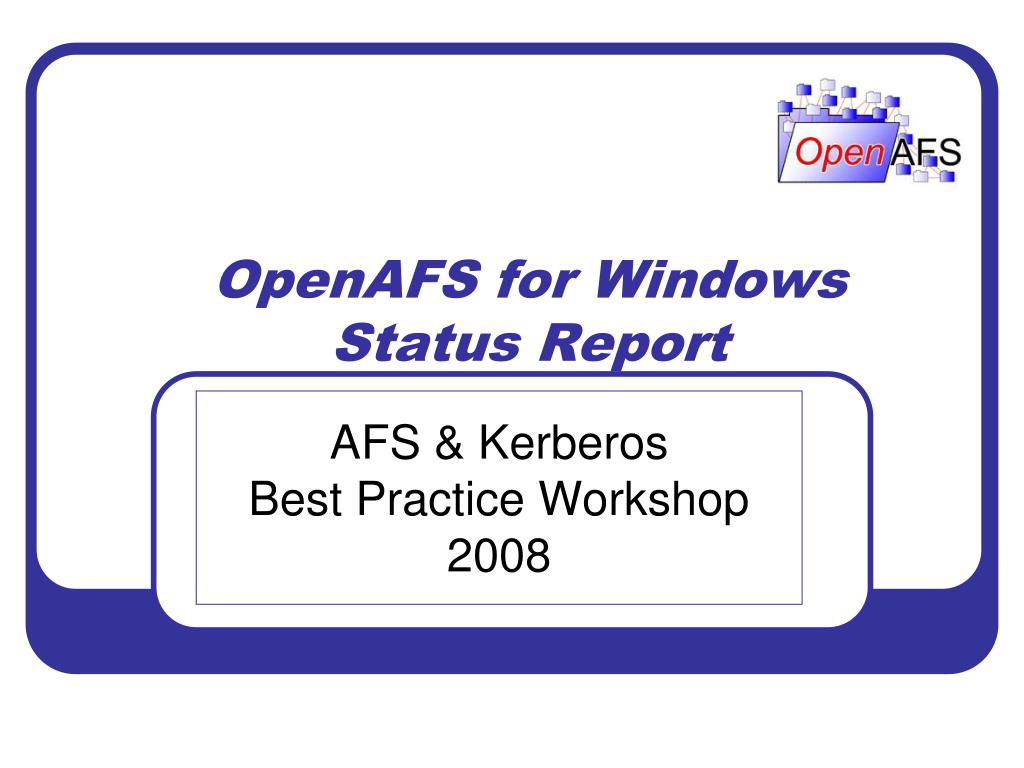 OpenAFS

OpenAFS for Windows Status Report

AFS & Kerberos
Best Practice Workshop
2008